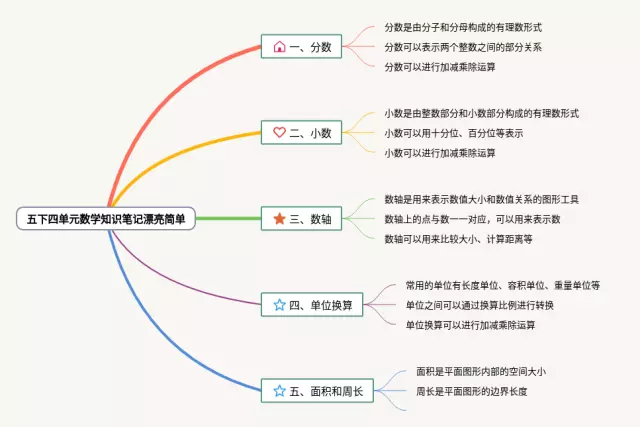 五下四单元数学知识笔记漂亮简单

一、分数
分数是由分子和分母构成的有理数形式
分数可以表示两个整数之间的部分关系
分数可以进行加减乘除运算

二、小数
小数是由整数部分和小数部分构成的有理数形式
小数可以用十分位、百分位等表示
小数可以进行加减乘除运算

三、数轴
数轴是用来表示数值大小和数值关系的图形工具
数轴上的点与数一一对应，可以用来表示数
数轴可以用来比较大小、计算距离等

四、单位换算
常用的单位有长度单位、容积单位、重量单位等
单位之间可以通过换算比例进行转换
单位换算可以进行加减乘除运算

五、面积和周长
面积是平面图形内部的空间大小
周长是平面图形的边界长度